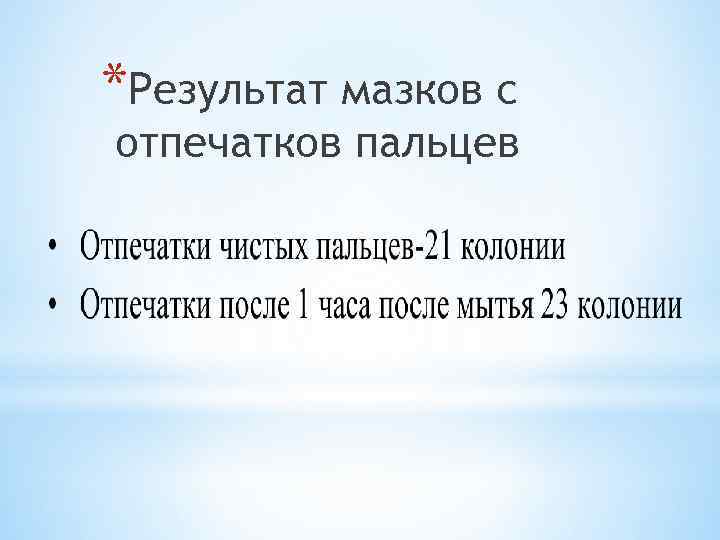 *Результат мазков с отпечатков пальцев

• Отпечатки чистых пальцев-21 колонии
• Отпечатки после 1 часа после мытья 23 колонии